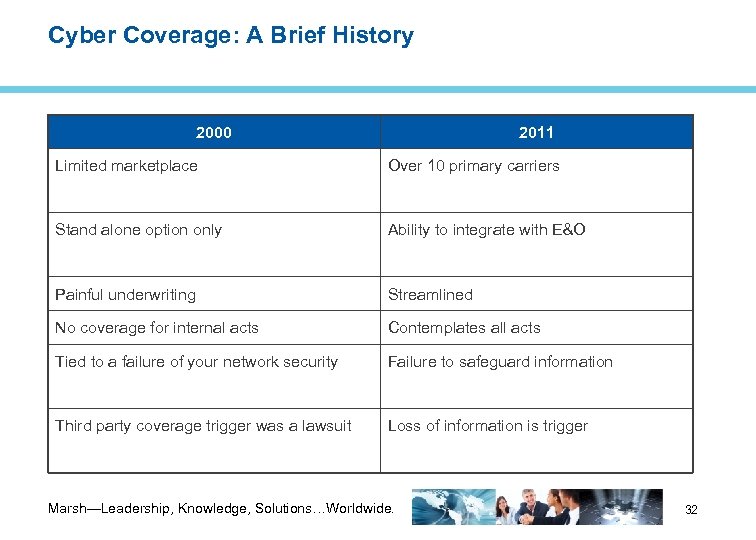 Cyber Coverage: A Brief History

| 2000 | 2011 |
|---|---|
| Limited marketplace | Over 10 primary carriers |
| Stand alone option only | Ability to integrate with E&O |
| Painful underwriting | Streamlined |
| No coverage for internal acts | Contemplates all acts |
| Tied to a failure of your network security | Failure to safeguard information |
| Third party coverage trigger was a lawsuit | Loss of information is trigger |

Marsh—Leadership, Knowledge, Solutions…Worldwide.

32